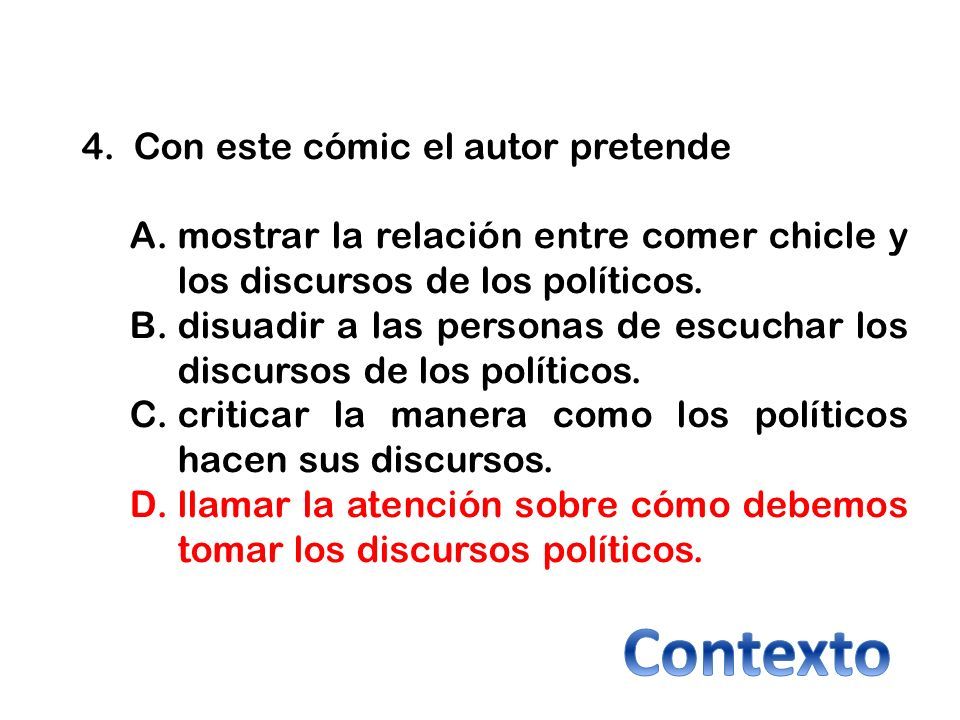 4. Con este cómic el autor pretende

A. mostrar la relación entre comer chicle y los discursos de los políticos.
B. disuadir a las personas de escuchar los discursos de los políticos.
C. criticar la manera como los políticos hacen sus discursos.
D. llamar la atención sobre cómo debemos tomar los discursos políticos.

Contexto